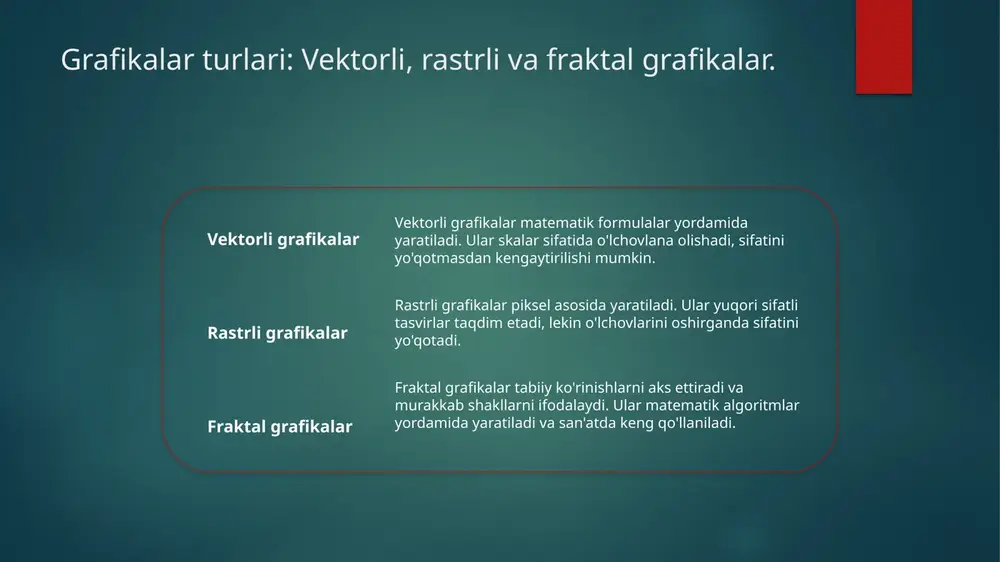 Grafikalar turlari: Vektorli, rastrli va fraktal grafikalar.

Vektorli grafikalar

Vektorli grafikalar matematik formulalar yordamida yaratiladi. Ular skalar sifatida o'lchovlana olishadi, sifatini yo'qotmasdan kengaytirilishi mumkin.

Rastrli grafikalar

Rastrli grafikalar piksel asosida yaratiladi. Ular yuqori sifatli tasvirlar taqdim etadi, lekin o'lchovlarini oshirganda sifatini yo'qotadi.

Fraktal grafikalar

Fraktal grafikalar tabiiy ko'rinishlarni aks ettiradi va murakkab shakllarni ifodalaydi. Ular matematik algoritmlar yordamida yaratiladi va san'atda keng qo'llaniladi.